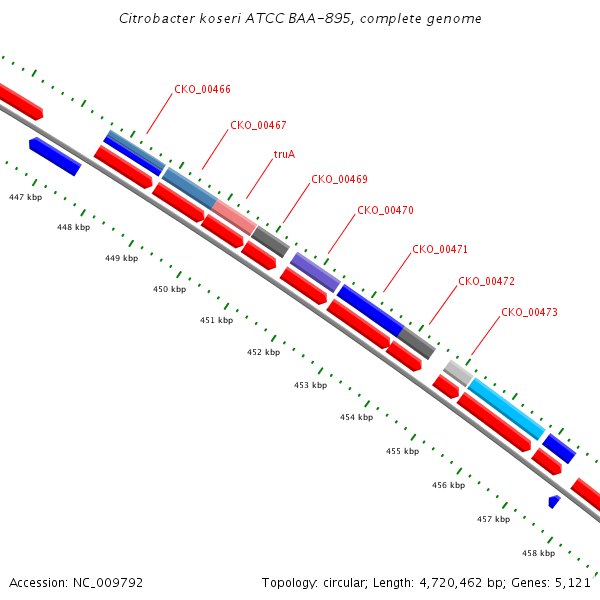 Citrobacter koseri ATCC BAA-895, complete genome

CKO_00466

CKO_00467

truA

CKO_00469

CKO_00470

CKO_00471

CKO_00472

CKO_00473

447 kbp

448 kbp

449 kbp

450 kbp

451 kbp

452 kbp

453 kbp

454 kbp

455 kbp

456 kbp

457 kbp

458 kbp

Accession: NC_009792

Topology: circular; Length: 4,720,462 bp; Genes: 5,121